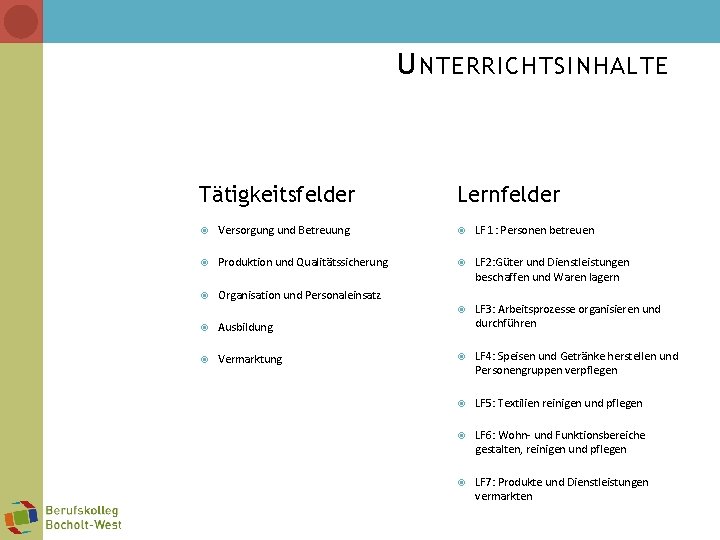 UNTERRICHTSINHALTE

Tätigkeitsfelder

Versorgung und Betreuung

Produktion und Qualitätssicherung

Organisation und Personaleinsatz

Ausbildung

Vermarktung

Lernfelder

LF1 : Personen betreuen

LF2:Güter und Dienstleistungen beschaffen und Waren lagern

LF3: Arbeitsprozesse organisieren und durchführen

LF4: Speisen und Getränke herstellen und Personengruppen verpflegen

LF5: Textilien reinigen und pflegen

LF6: Wohn- und Funktionsbereiche gestalten, reinigen und pflegen

LF7: Produkte und Dienstleistungen vermarkten

Berufskolleg Bocholt-West